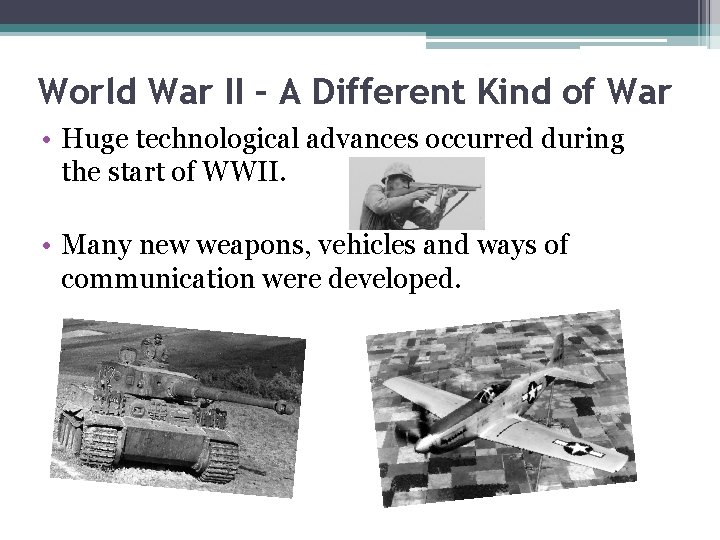 World War II – A Different Kind of War

• Huge technological advances occurred during the start of WWII.

• Many new weapons, vehicles and ways of communication were developed.